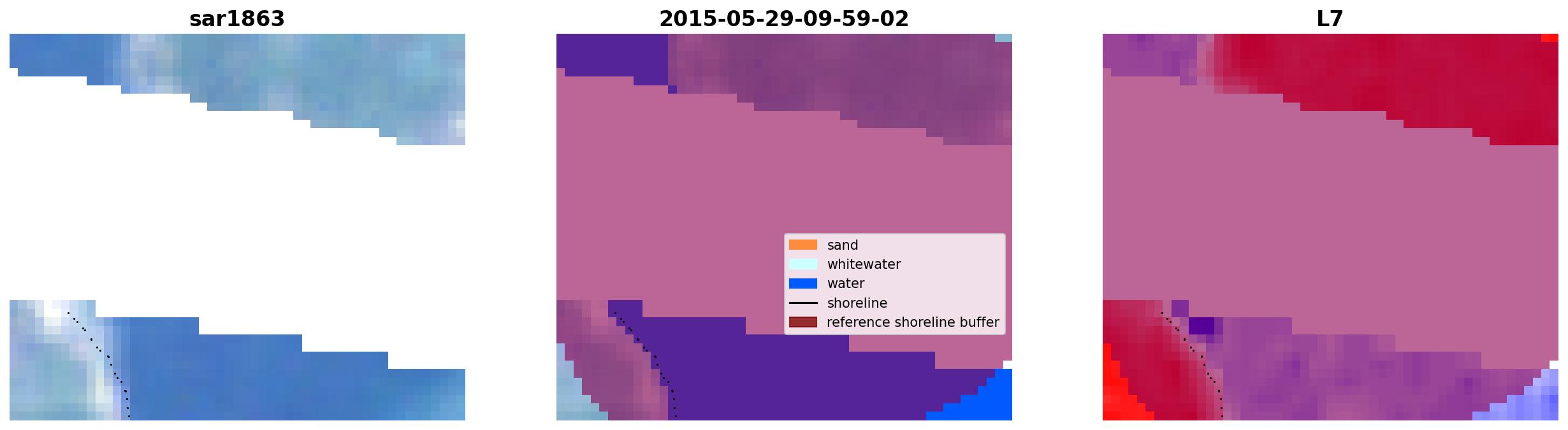 sar1863

2015-05-29-09-59-02

sand
whitewater
water
shoreline
reference shoreline buffer

L7